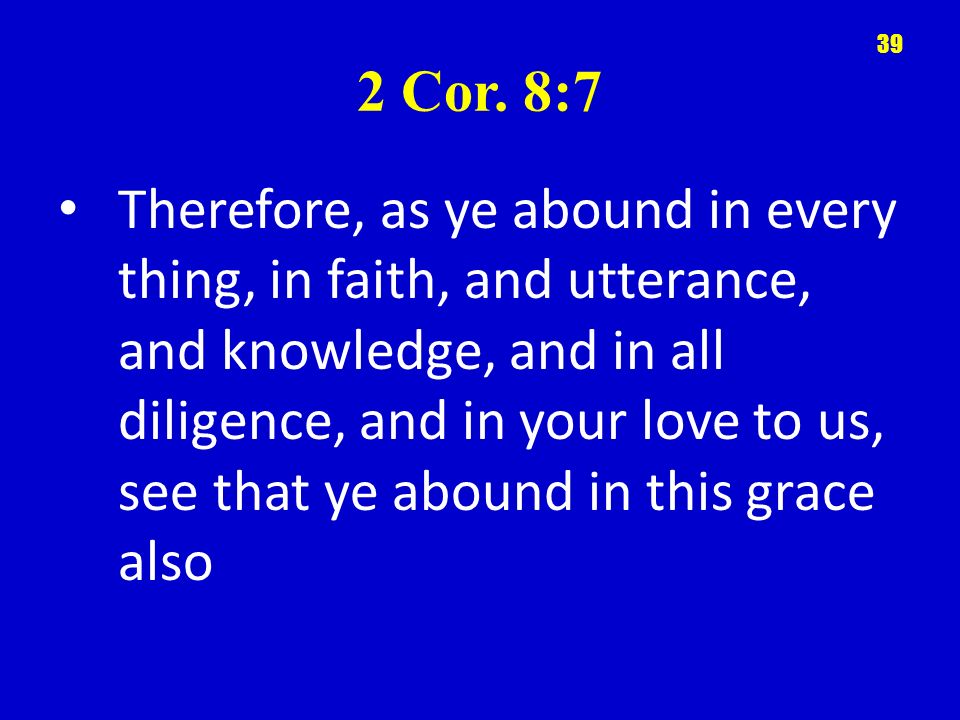 39

2 Cor. 8:7

• Therefore, as ye abound in every thing, in faith, and utterance, and knowledge, and in all diligence, and in your love to us, see that ye abound in this grace also